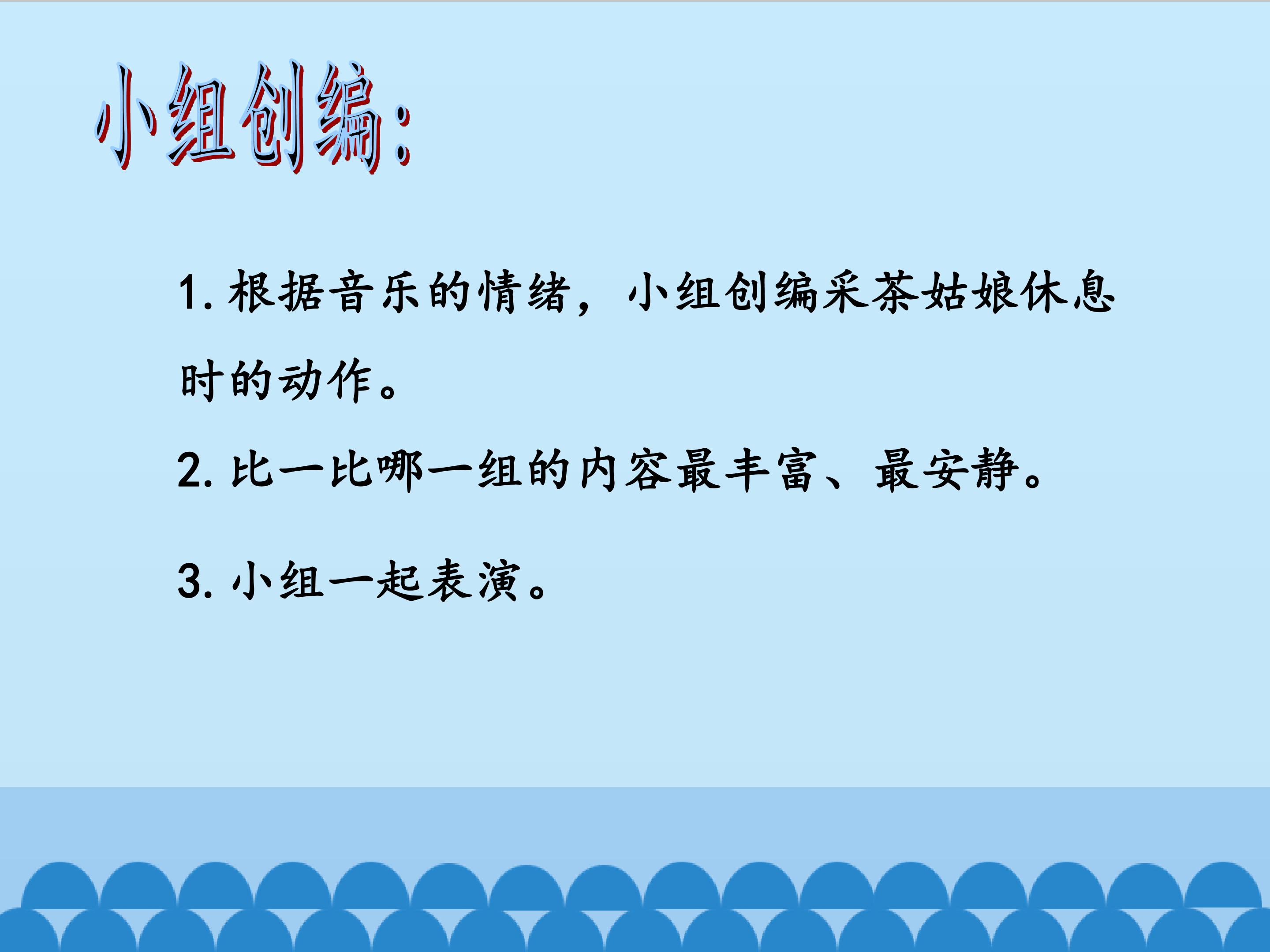 小组创编：

1.根据音乐的情绪，小组创编采茶姑娘休息时的动作。

2.比一比哪一组的内容最丰富、最安静。

3.小组一起表演。